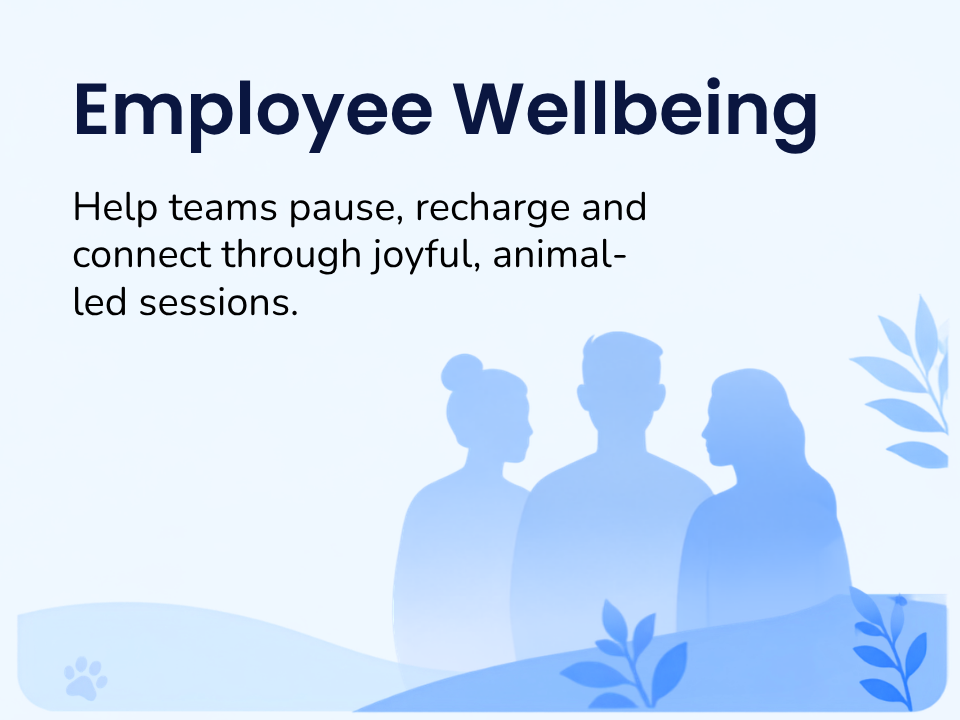 Employee Wellbeing

Help teams pause, recharge and connect through joyful, animal-led sessions.